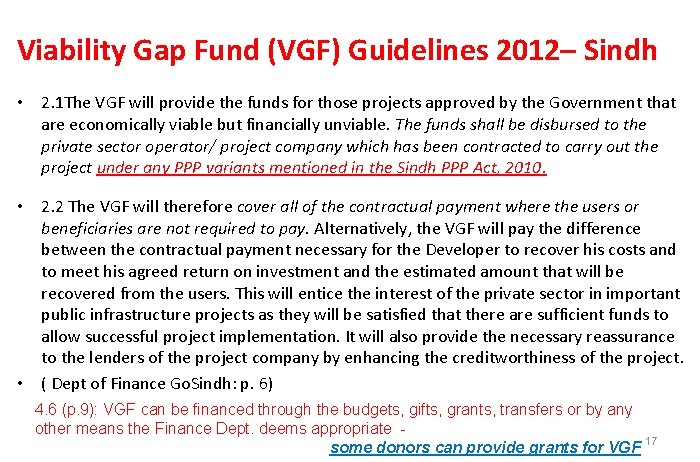 Viability Gap Fund (VGF) Guidelines 2012– Sindh

• 2.1The VGF will provide the funds for those projects approved by the Government that are economically viable but financially unviable. The funds shall be disbursed to the private sector operator/ project company which has been contracted to carry out the project under any PPP variants mentioned in the Sindh PPP Act, 2010.

• 2.2 The VGF will therefore cover all of the contractual payment where the users or beneficiaries are not required to pay. Alternatively, the VGF will pay the difference between the contractual payment necessary for the Developer to recover his costs and to meet his agreed return on investment and the estimated amount that will be recovered from the users. This will entice the interest of the private sector in important public infrastructure projects as they will be satisfied that there are sufficient funds to allow successful project implementation. It will also provide the necessary reassurance to the lenders of the project company by enhancing the creditworthiness of the project.

• ( Dept of Finance GoSindh: p. 6)

4.6 (p.9): VGF can be financed through the budgets, gifts, grants, transfers or by any other means the Finance Dept. deems appropriate -

some donors can provide grants for VGF

17